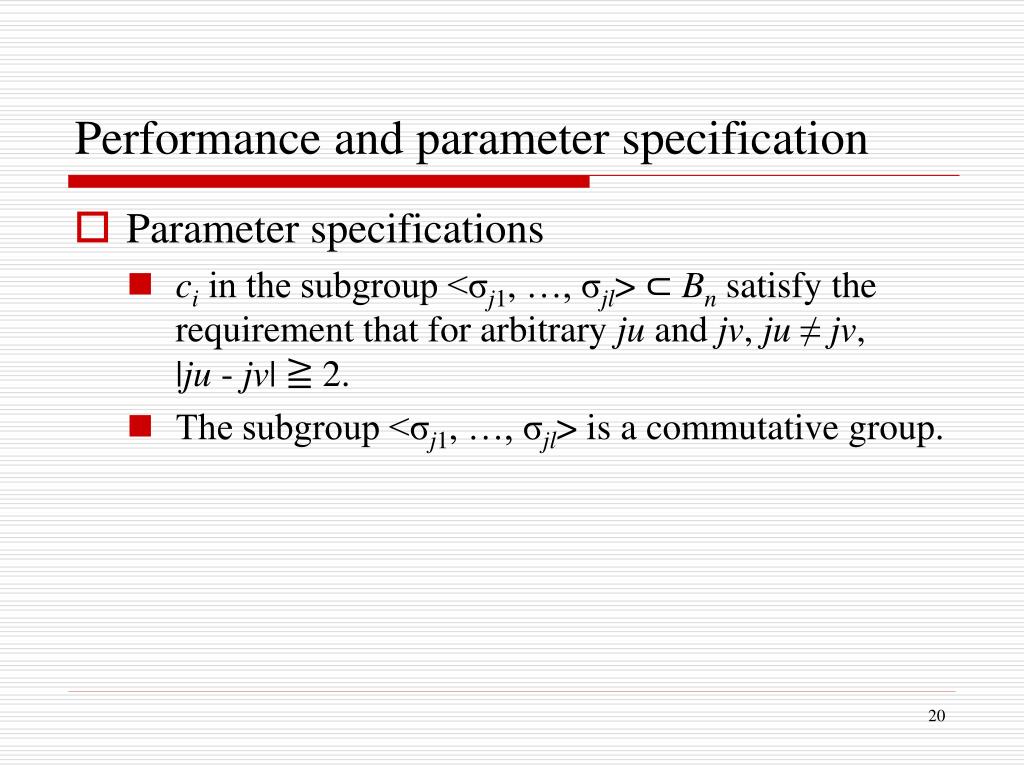 Performance and parameter specification

Parameter specifications

$c_i$ in the subgroup $<\sigma_{j1}, \ldots, \sigma_{jl}> \subset B_n$ satisfy the requirement that for arbitrary $ju$ and $jv$, $ju \neq jv$, $|ju - jv| \geqq 2$.

The subgroup $<\sigma_{j1}, \ldots, \sigma_{jl}>$ is a commutative group.

20